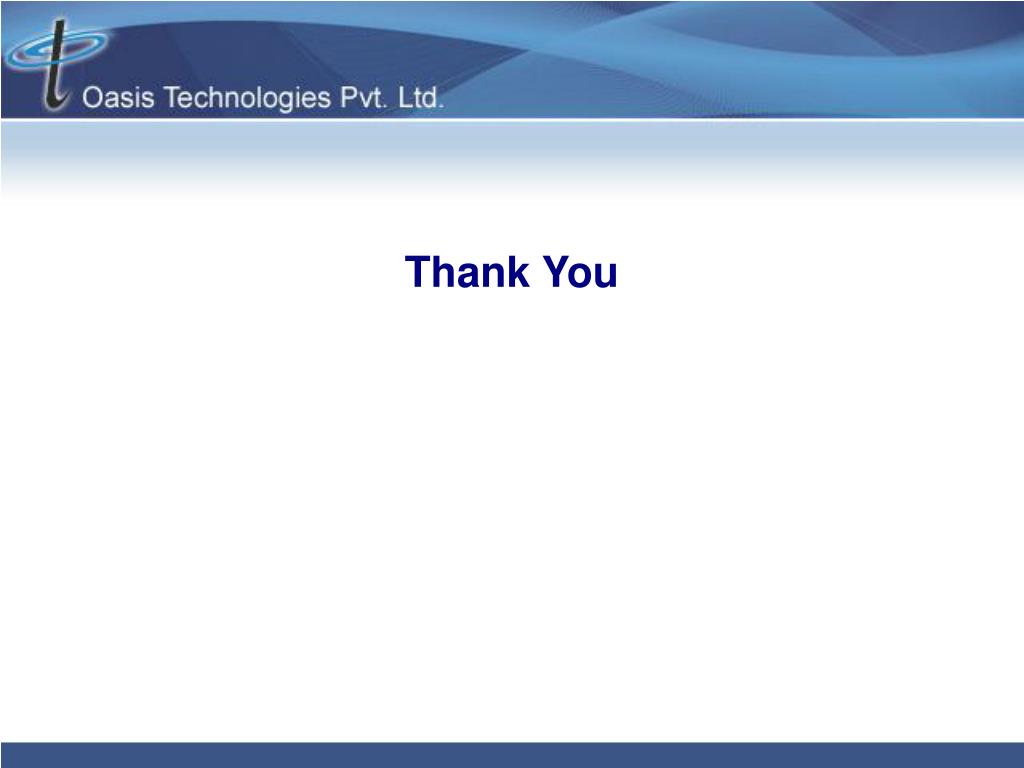 Oasis Technologies Pvt. Ltd.

Thank You